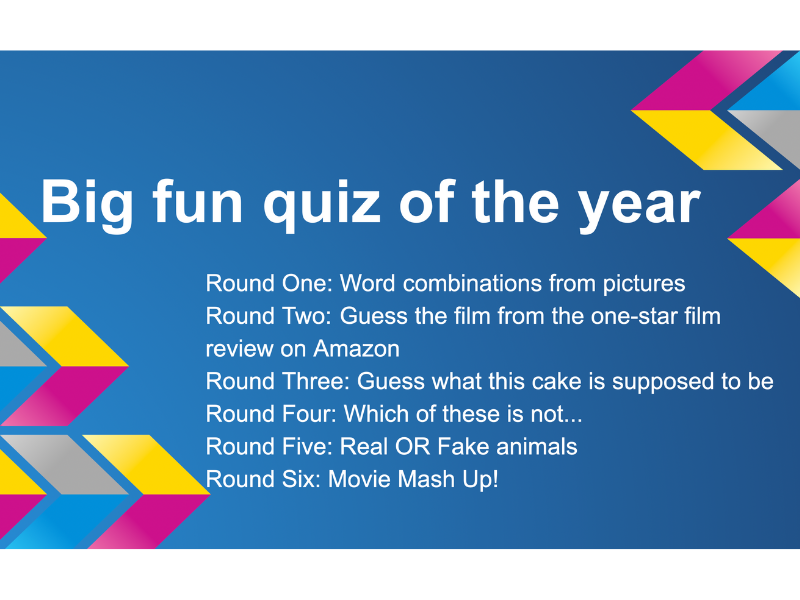 Big fun quiz of the year

Round One: Word combinations from pictures
Round Two: Guess the film from the one-star film review on Amazon
Round Three: Guess what this cake is supposed to be
Round Four: Which of these is not...
Round Five: Real OR Fake animals
Round Six: Movie Mash Up!